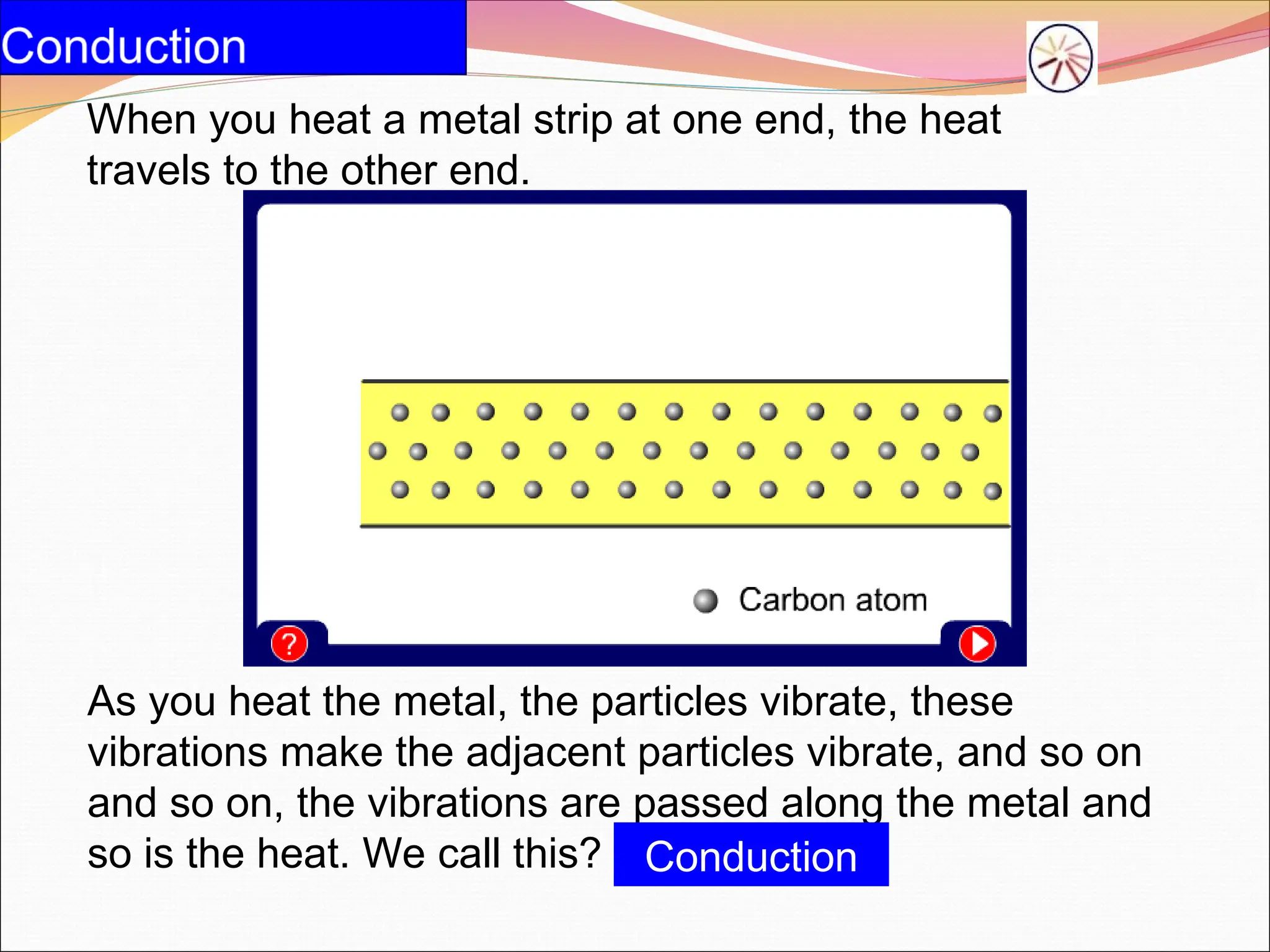 Conduction

When you heat a metal strip at one end, the heat travels to the other end.

Carbon atom

?

As you heat the metal, the particles vibrate, these vibrations make the adjacent particles vibrate, and so on and so on, the vibrations are passed along the metal and so is the heat. We call this?

Conduction